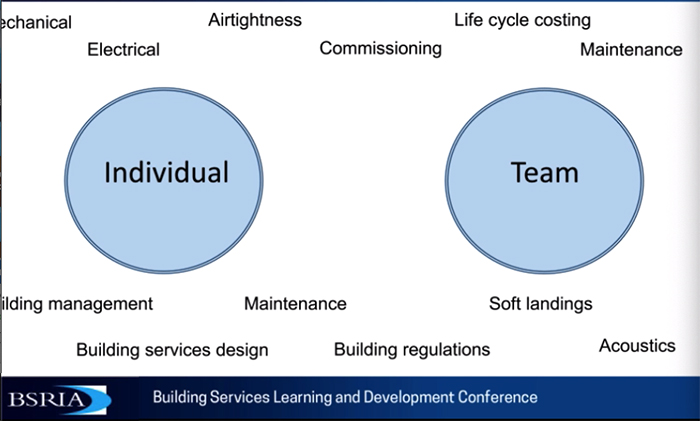 echanical

Airtightness

Life cycle costing

Electrical

Commissioning

Maintenance

Individual

Team

ilding management

Maintenance

Soft landings

Building services design

Building regulations

Acoustics

BSRIA

Building Services Learning and Development Conference